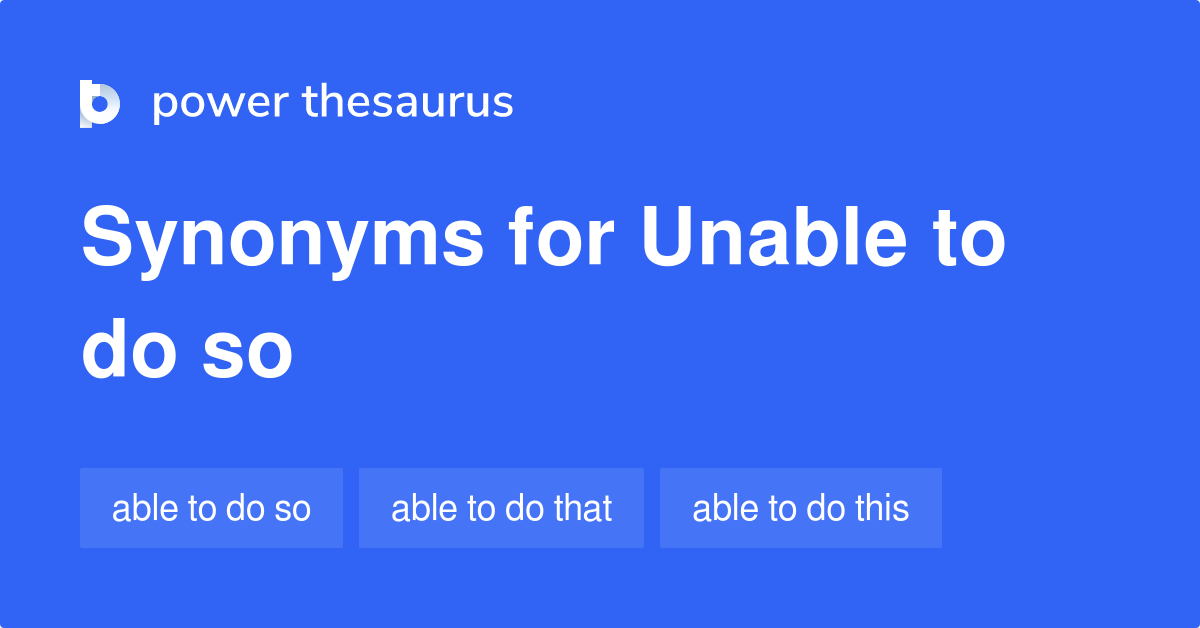 power thesaurus

Synonyms for Unable to do so

able to do so

able to do that

able to do this